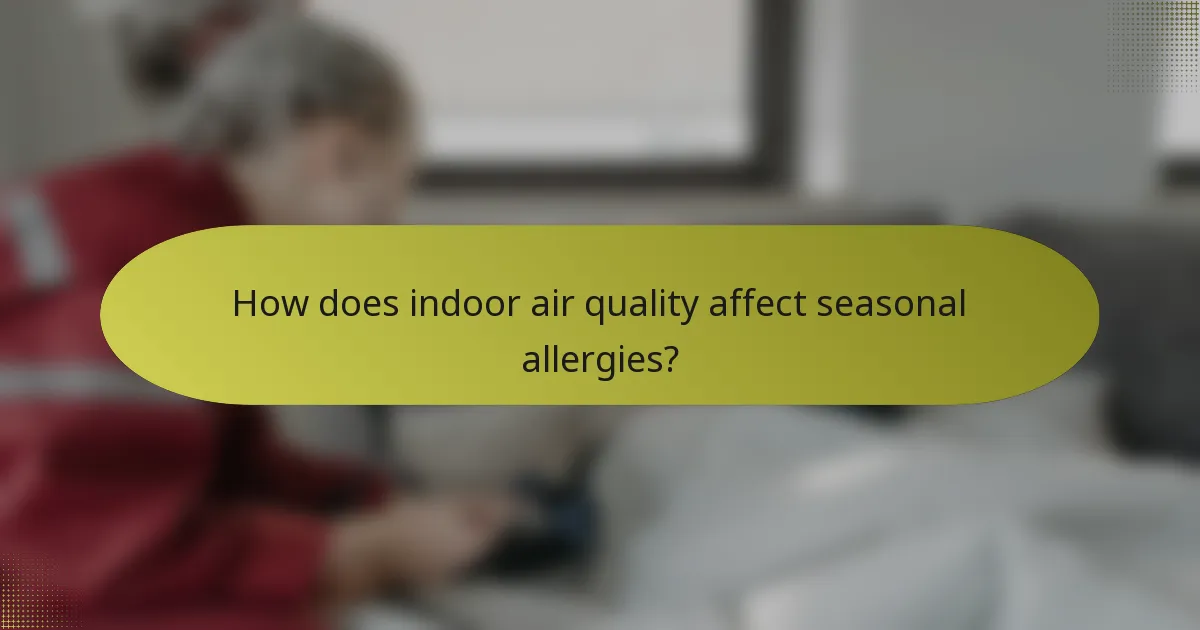 How does indoor air quality affect seasonal allergies?